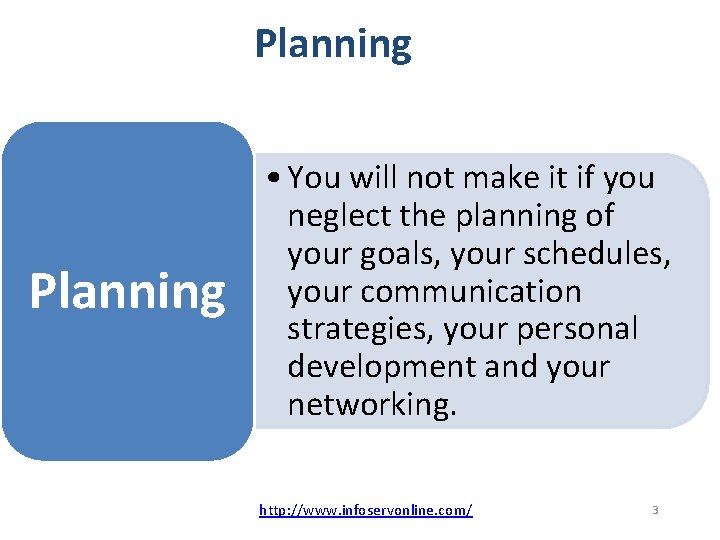 Planning

Planning

• You will not make it if you neglect the planning of your goals, your schedules, your communication strategies, your personal development and your networking.

http://www.infoservonline.com/

3